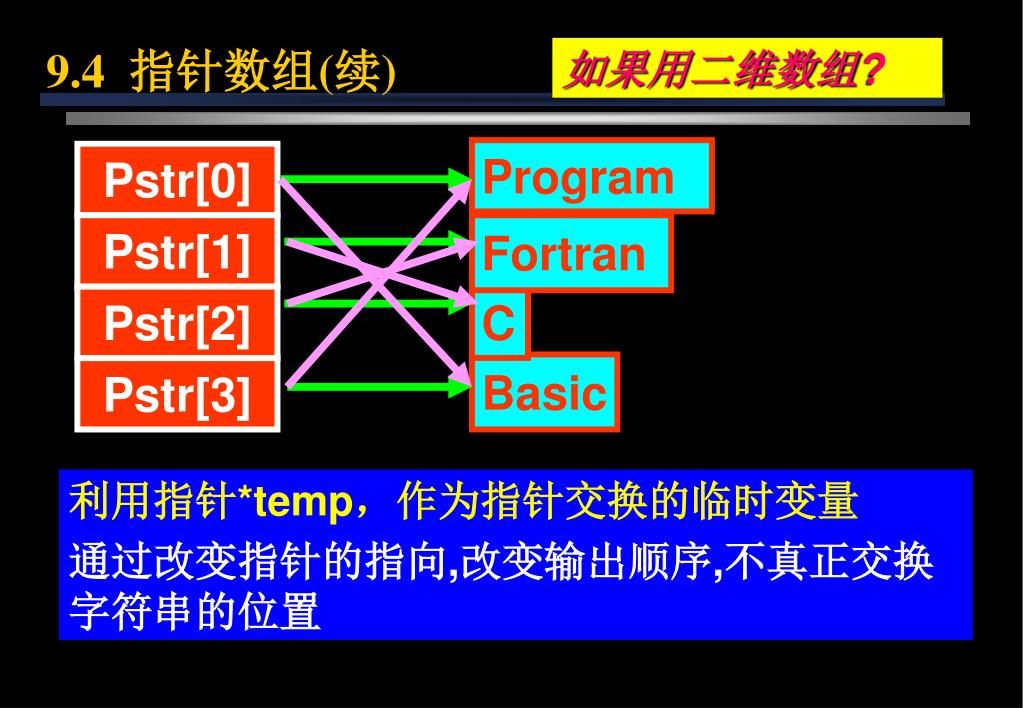 9.4 指针数组(续)

如果用二维数组?

Pstr[0]
Pstr[1]
Pstr[2]
Pstr[3]

Program
Fortran
C
Basic

利用指针*temp，作为指针交换的临时变量

通过改变指针的指向,改变输出顺序,不真正交换字符串的位置